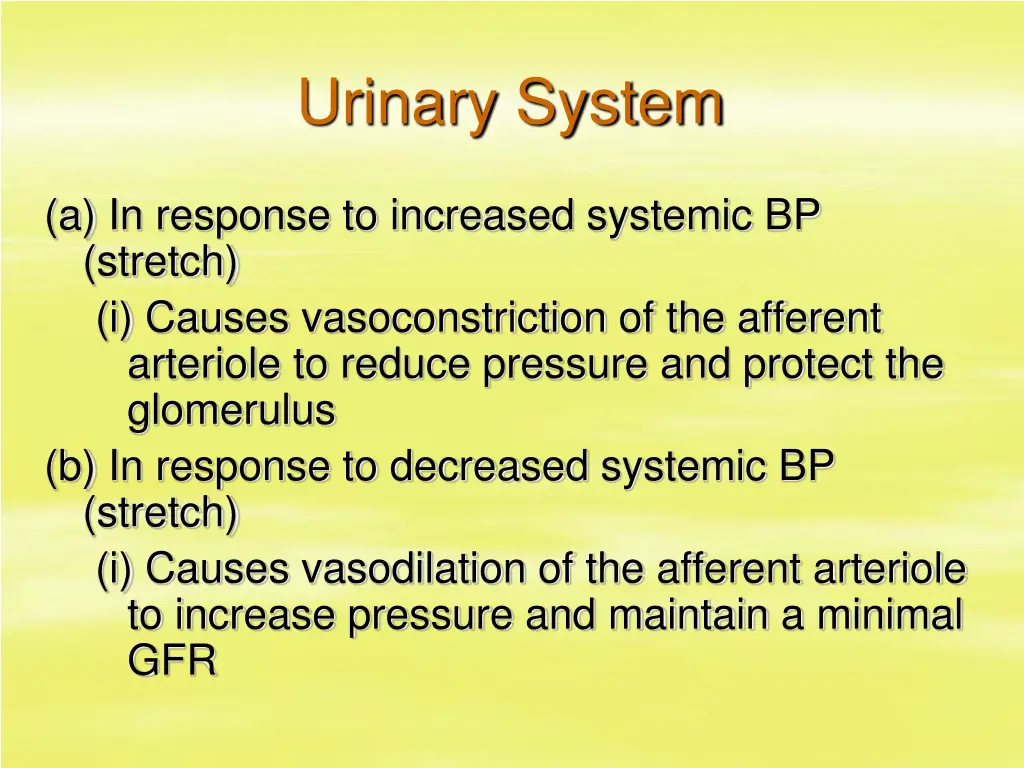 Urinary System

(a) In response to increased systemic BP (stretch)

(i) Causes vasoconstriction of the afferent arteriole to reduce pressure and protect the glomerulus

(b) In response to decreased systemic BP (stretch)

(i) Causes vasodilation of the afferent arteriole to increase pressure and maintain a minimal GFR